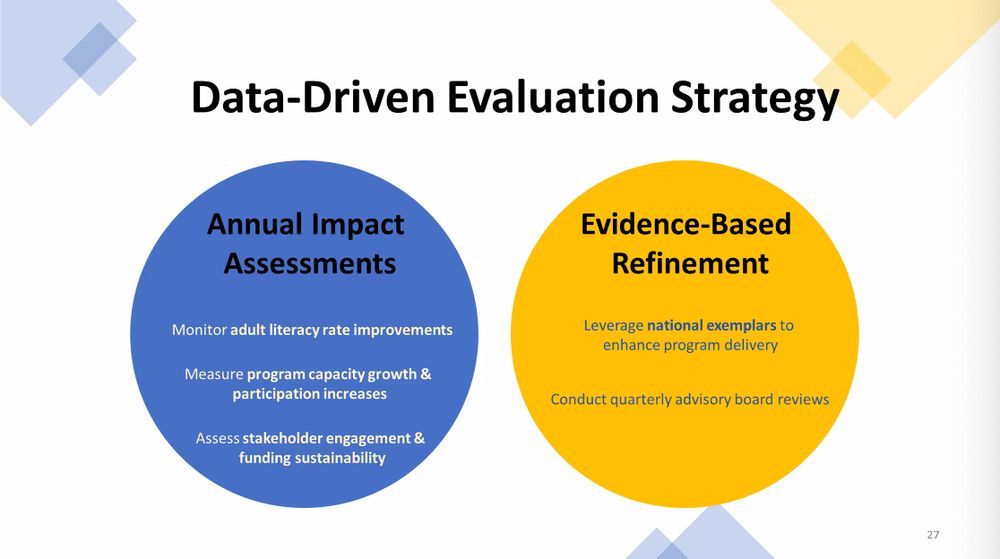 Data-Driven Evaluation Strategy

Annual Impact Assessments

Monitor adult literacy rate improvements

Measure program capacity growth & participation increases

Assess stakeholder engagement & funding sustainability

Evidence-Based Refinement

Leverage national exemplars to enhance program delivery

Conduct quarterly advisory board reviews

27